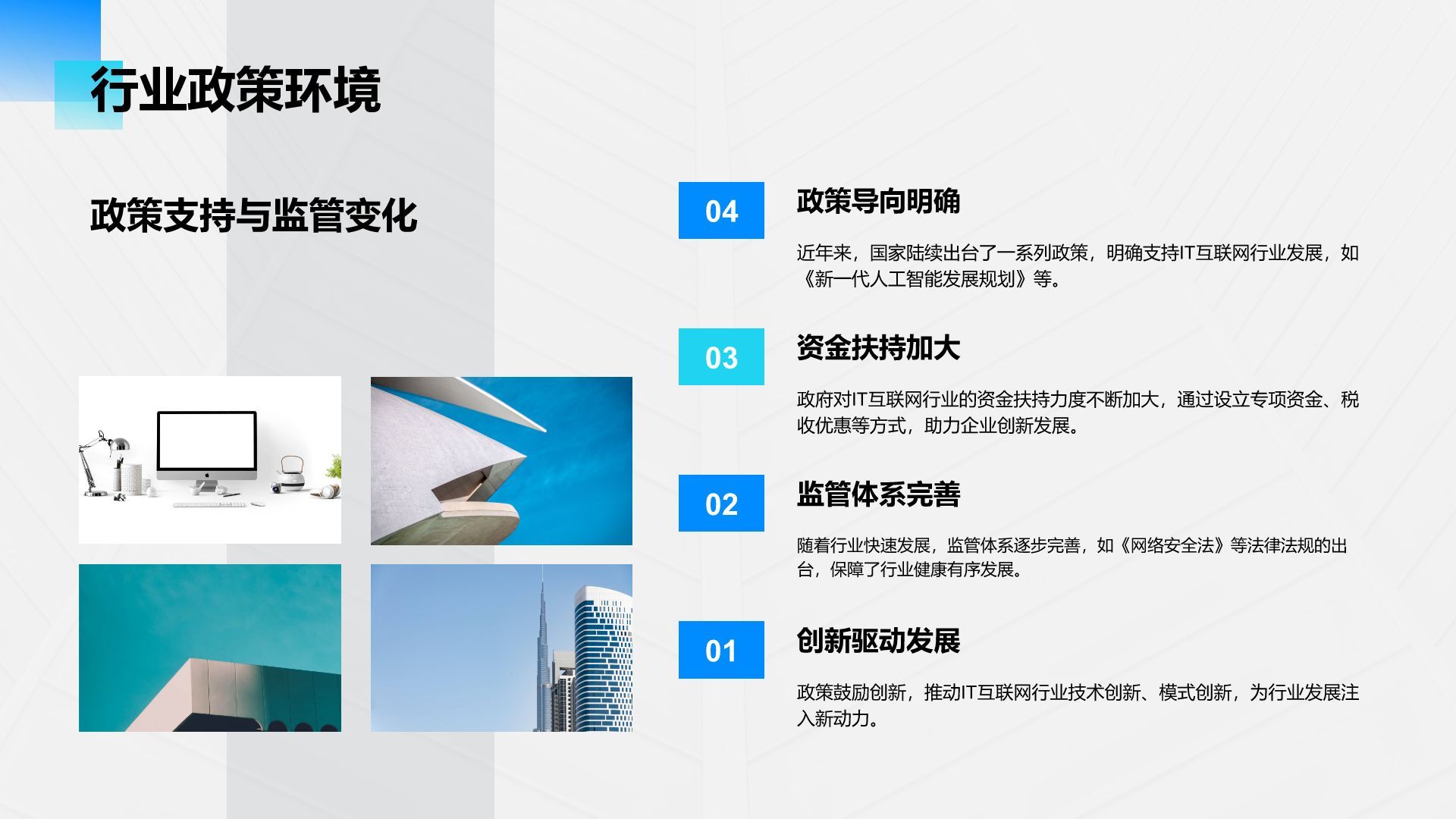 行业政策环境

政策支持与监管变化

04

政策导向明确

近年来，国家陆续出台了一系列政策，明确支持IT互联网行业发展，如《新一代人工智能发展规划》等。

03

资金扶持加大

政府对IT互联网行业的资金扶持力度不断加大，通过设立专项资金、税收优惠等方式，助力企业创新发展。

02

监管体系完善

随着行业快速发展，监管体系逐步完善，如《网络安全法》等法律法规的出台，保障了行业健康有序发展。

01

创新驱动发展

政策鼓励创新，推动IT互联网行业技术创新、模式创新，为行业发展注入新动力。